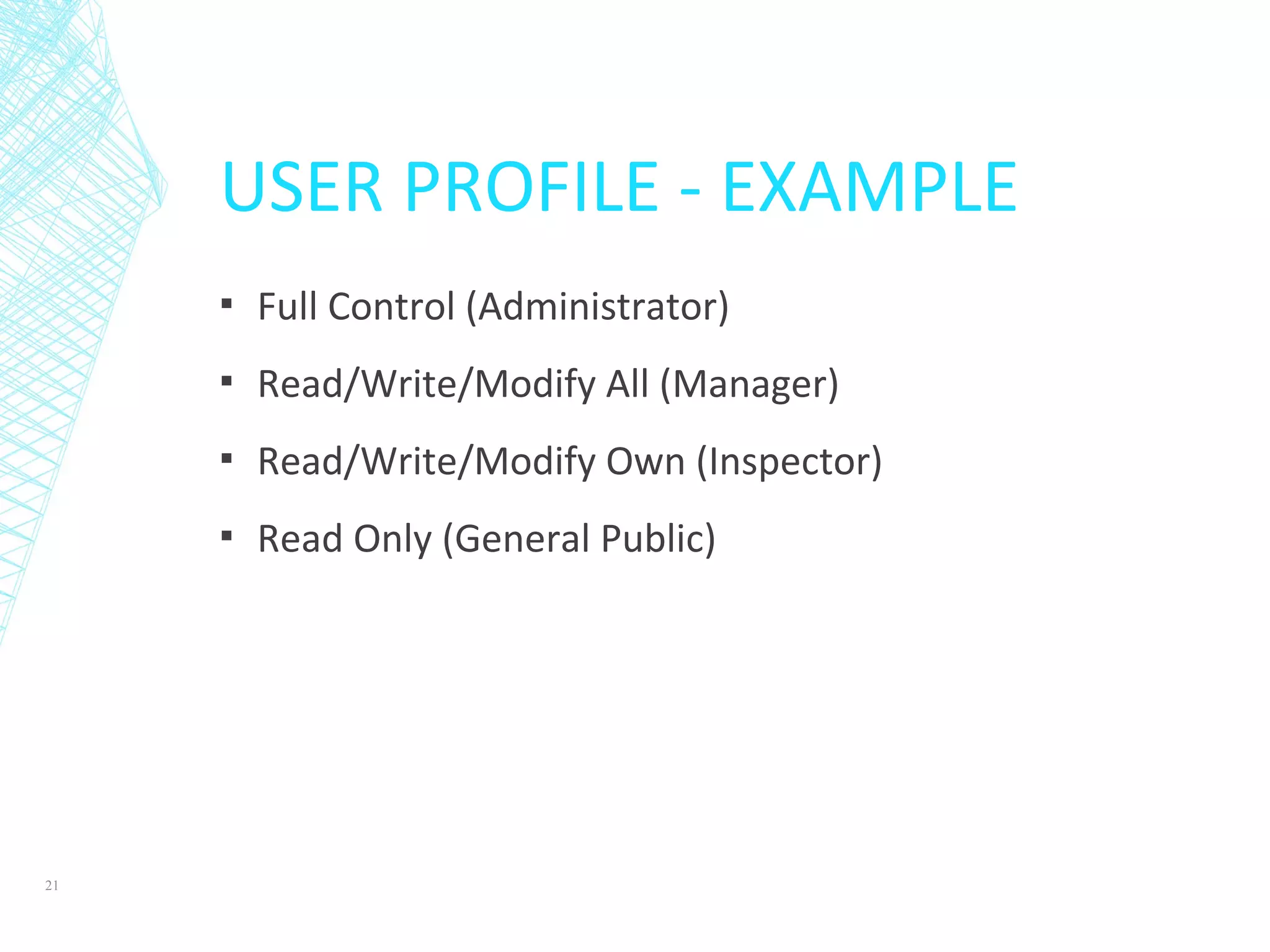 USER PROFILE - EXAMPLE

▪ Full Control (Administrator)
▪ Read/Write/Modify All (Manager)
▪ Read/Write/Modify Own (Inspector)
▪ Read Only (General Public)

21